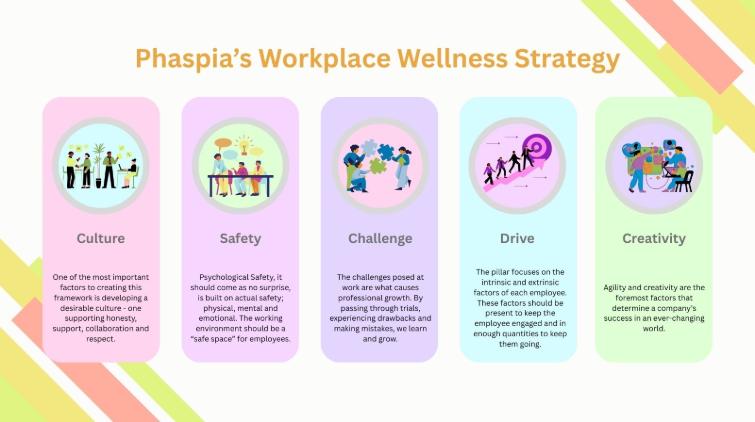 Phaspia's Workplace Wellness Strategy

Culture

One of the most important factors to creating this framework is developing a desirable culture - one supporting honesty, support, collaboration and respect.

Safety

Psychological Safety, it should come as no surprise, is built on actual safety; physical, mental and emotional. The working environment should be a "safe space" for employees.

Challenge

The challenges posed at work are what causes professional growth. By passing through trials, experiencing drawbacks and making mistakes, we learn and grow.

Drive

The pillar focuses on the intrinsic and extrinsic factors of each employee. These factors should be present to keep the employee engaged and in enough quantities to keep them going.

Creativity

Agility and creativity are the foremost factors that determine a company's success in an ever-changing world.